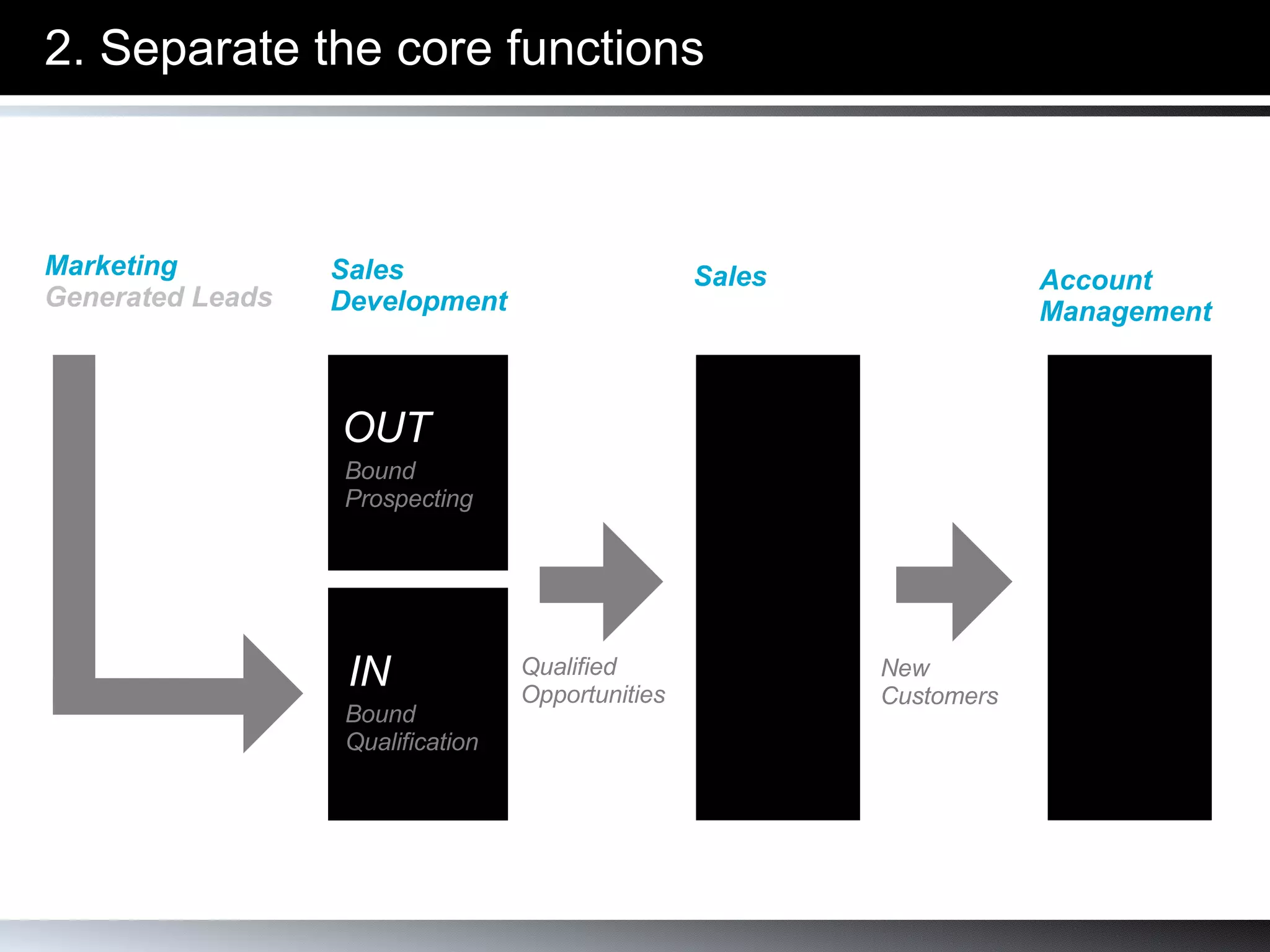 2. Separate the core functions

Marketing
Generated Leads

Sales
Development

Sales

Account
Management

OUT
Bound
Prospecting

IN
Bound
Qualification

Qualified
Opportunities

New
Customers